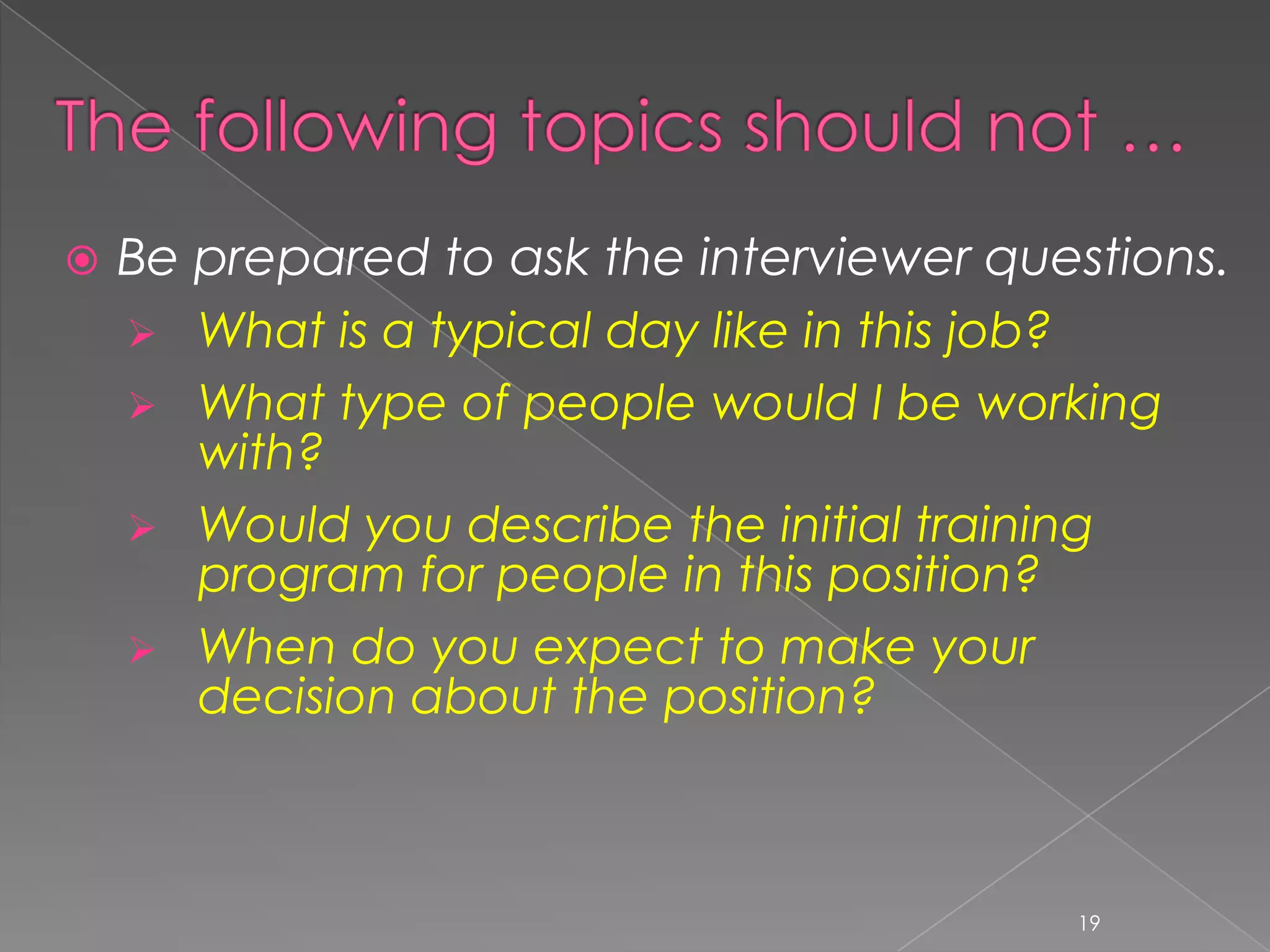 The following topics should not …

Be prepared to ask the interviewer questions.

What is a typical day like in this job?

What type of people would I be working with?

Would you describe the initial training program for people in this position?

When do you expect to make your decision about the position?

19